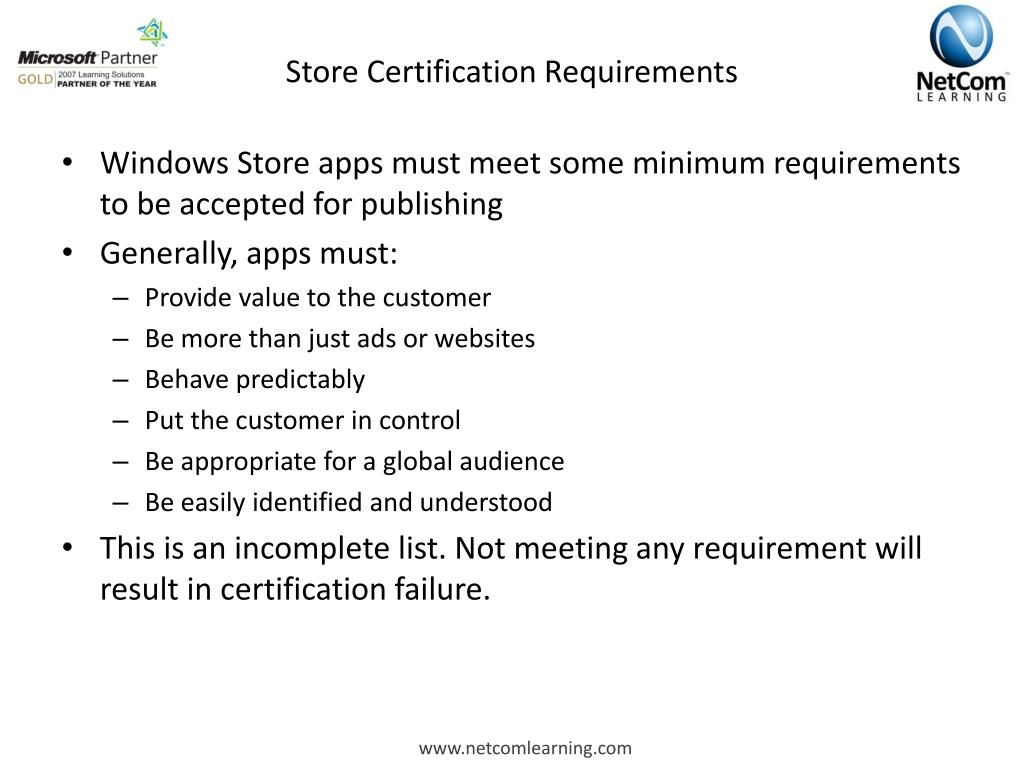 Microsoft Partner
GOLD 2007 Learning Solutions PARTNER OF THE YEAR

Store Certification Requirements

NetCom LEARNING

• Windows Store apps must meet some minimum requirements to be accepted for publishing
• Generally, apps must:
– Provide value to the customer
– Be more than just ads or websites
– Behave predictably
– Put the customer in control
– Be appropriate for a global audience
– Be easily identified and understood
• This is an incomplete list. Not meeting any requirement will result in certification failure.

www.netcomlearning.com